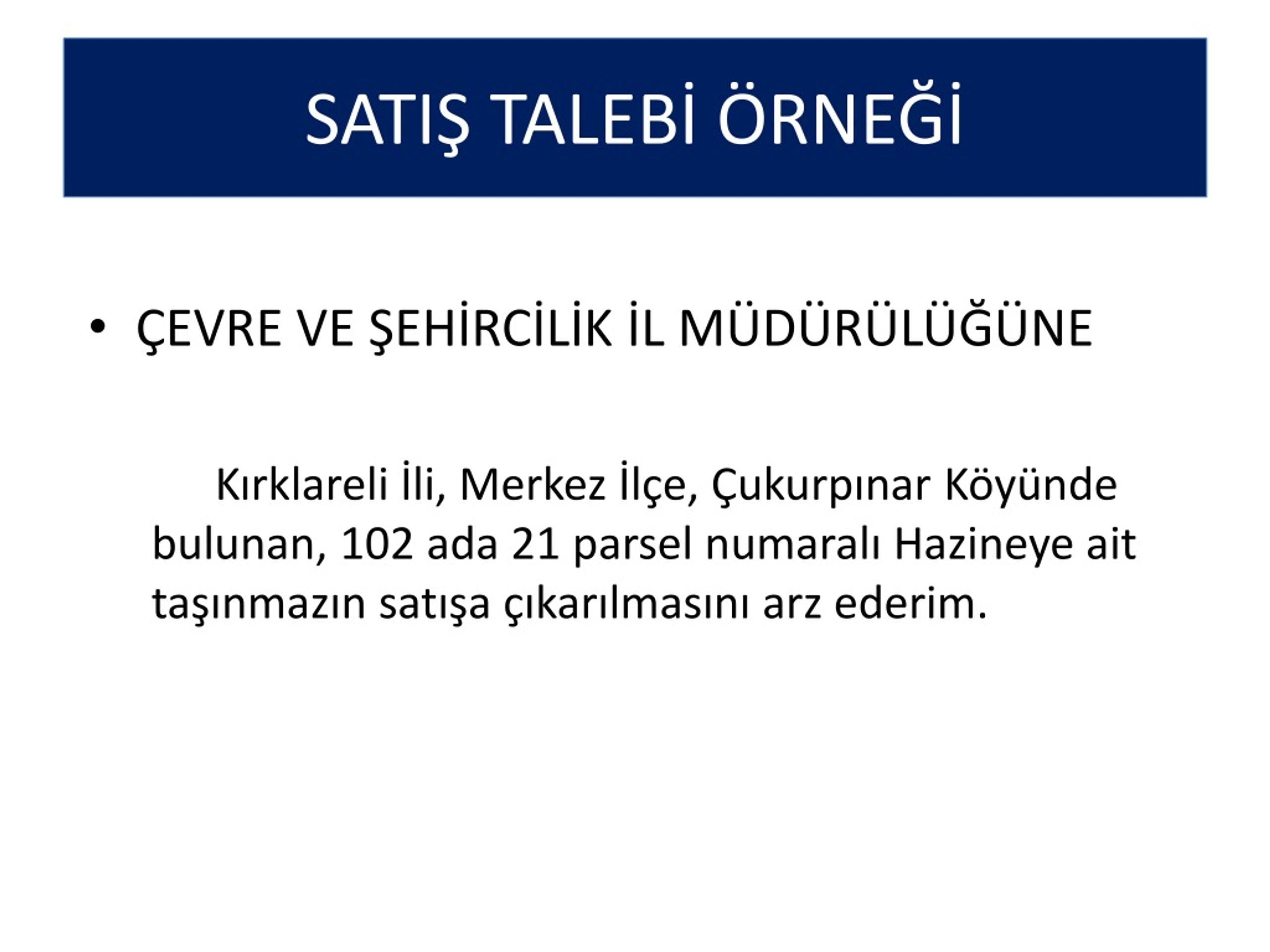 SATIŞ TALEBİ ÖRNEĞİ

• ÇEVRE VE ŞEHİRCİLİK İL MÜDÜRÜLÜĞÜNE

Kırklareli İli, Merkez İlçe, Çukurpınar Köyünde bulunan, 102 ada 21 parsel numaralı Hazineye ait taşınmazın satışa çıkarılmasını arz ederim.